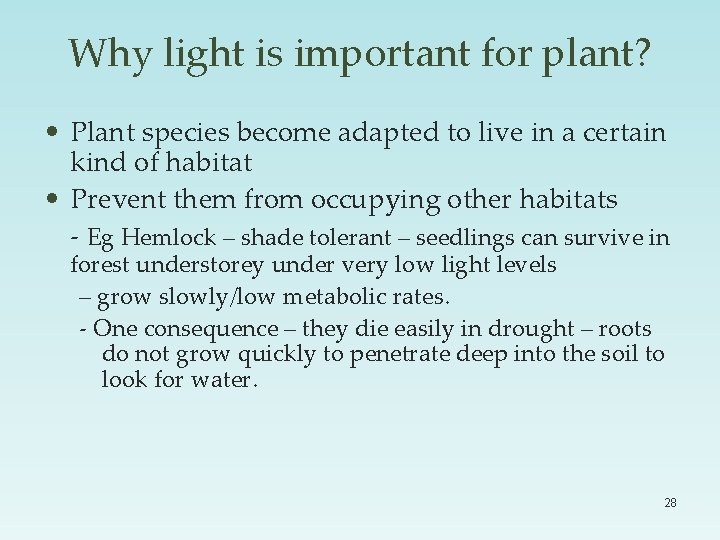 Why light is important for plant?

• Plant species become adapted to live in a certain kind of habitat

• Prevent them from occupying other habitats

- Eg Hemlock – shade tolerant – seedlings can survive in forest understorey under very low light levels

– grow slowly/low metabolic rates.

- One consequence – they die easily in drought – roots do not grow quickly to penetrate deep into the soil to look for water.

28